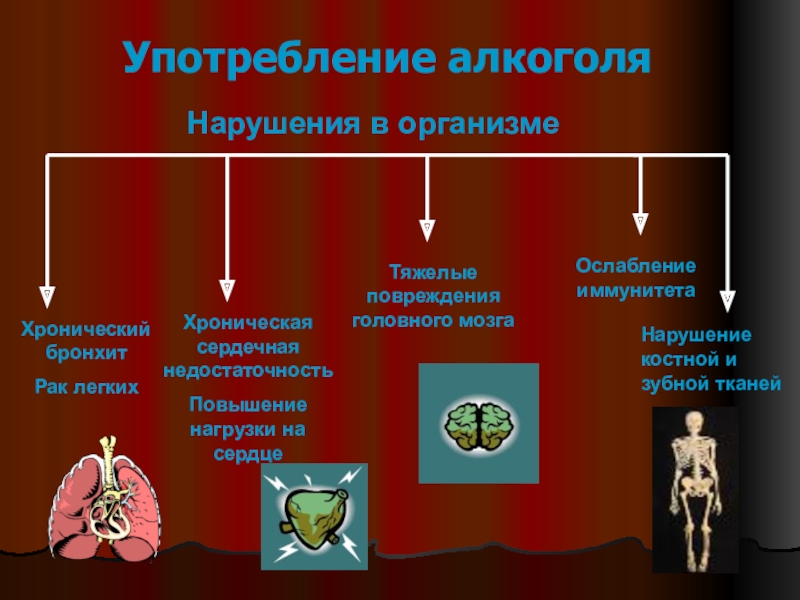 Употребление алкоголя

Нарушения в организме

Хронический бронхит

Рак легких

Хроническая сердечная недостаточность

Повышение нагрузки на сердце

Тяжелые повреждения головного мозга

Ослабление иммунитета

Нарушение костной и зубной тканей